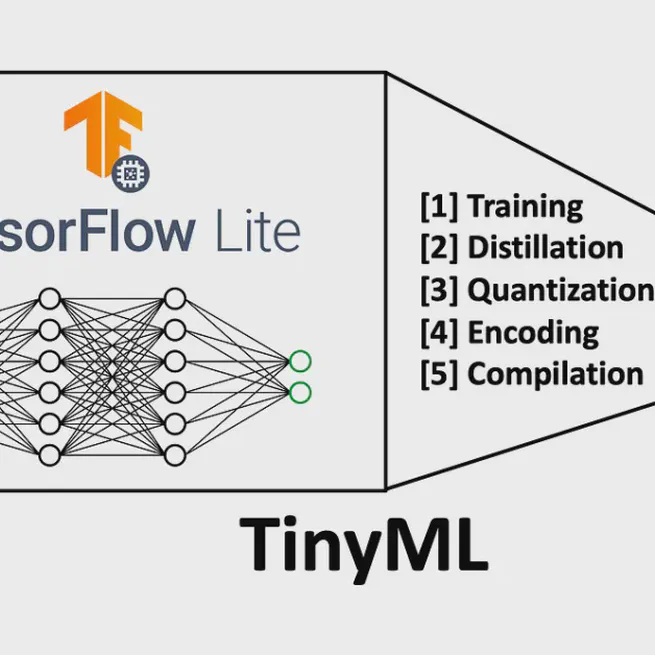 sorFlow Lite

[1] Training
[2] Distillation
[3] Quantization
[4] Encoding
[5] Compilation

TinyML